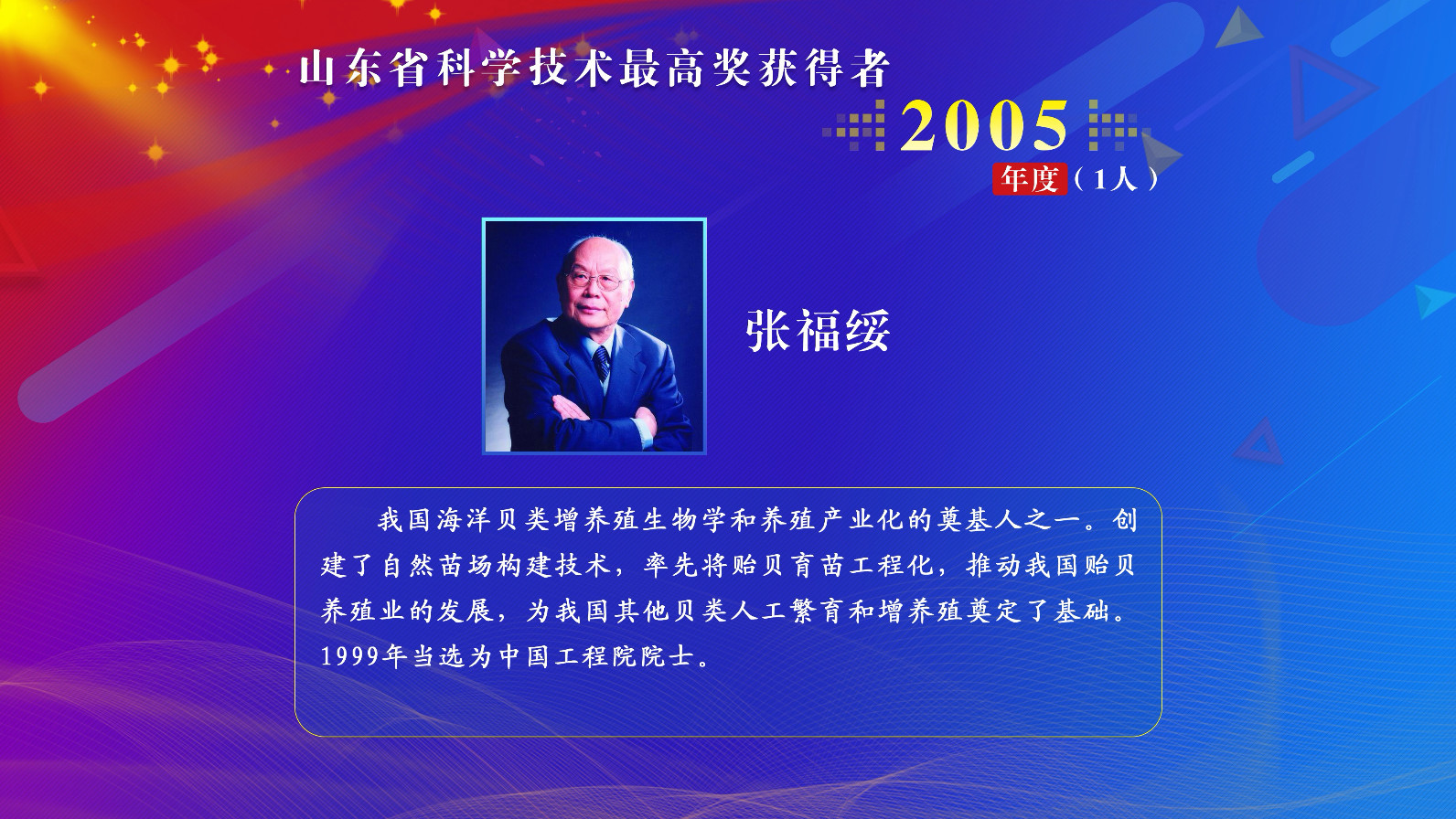 山东省科学技术最高奖获得者

2005
年度（1人）

张福绥

我国海洋贝类增养殖生物学和养殖产业化的奠基人之一。创建了自然苗场构建技术，率先将贻贝育苗工程化，推动我国贻贝养殖业的发展，为我国其他贝类人工繁育和增养殖奠定了基础。1999年当选为中国工程院院士。